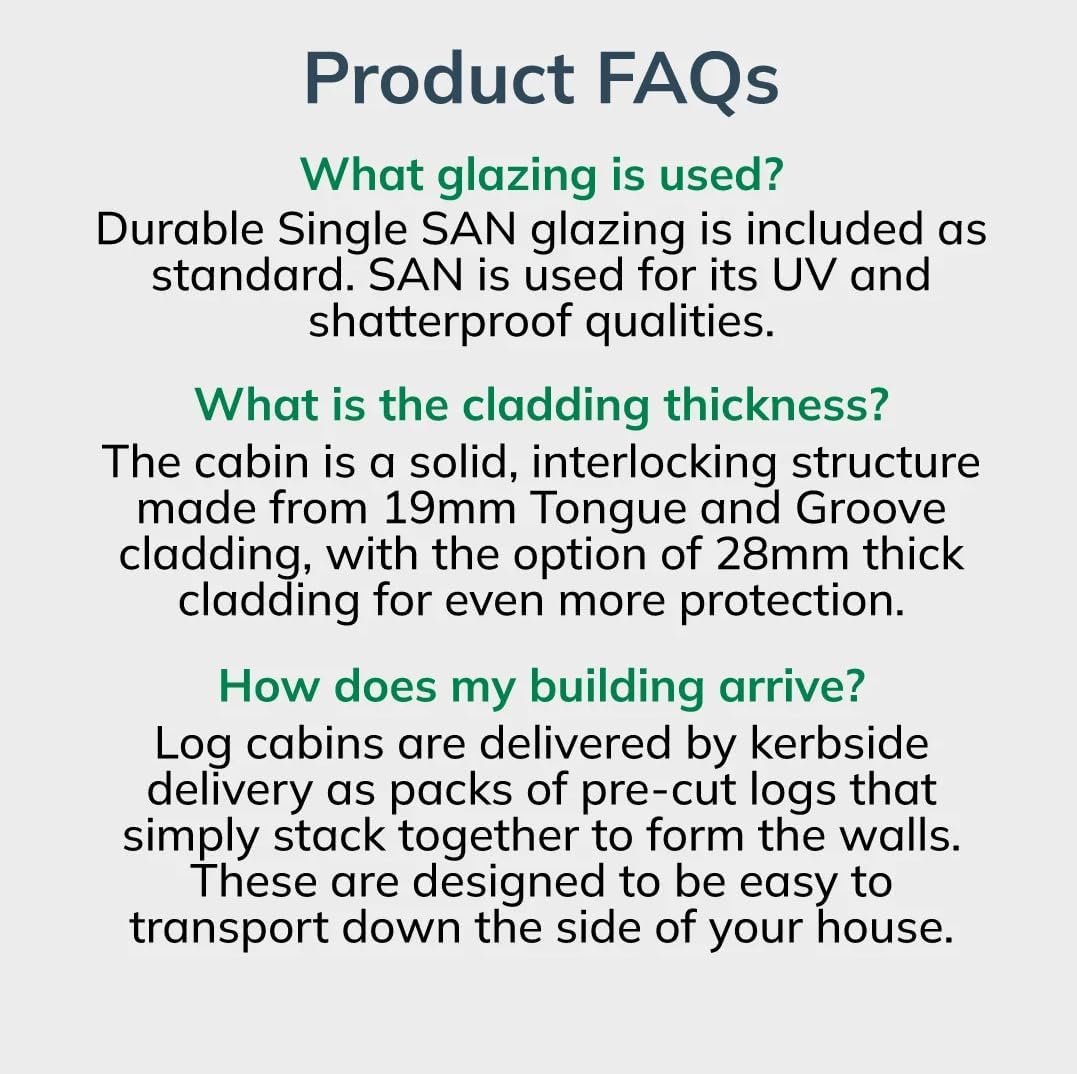 Product FAQs

What glazing is used?
Durable Single SAN glazing is included as standard. SAN is used for its UV and shatterproof qualities.

What is the cladding thickness?
The cabin is a solid, interlocking structure made from 19mm Tongue and Groove cladding, with the option of 28mm thick cladding for even more protection.

How does my building arrive?
Log cabins are delivered by kerbside delivery as packs of pre-cut logs that simply stack together to form the walls. These are designed to be easy to transport down the side of your house.